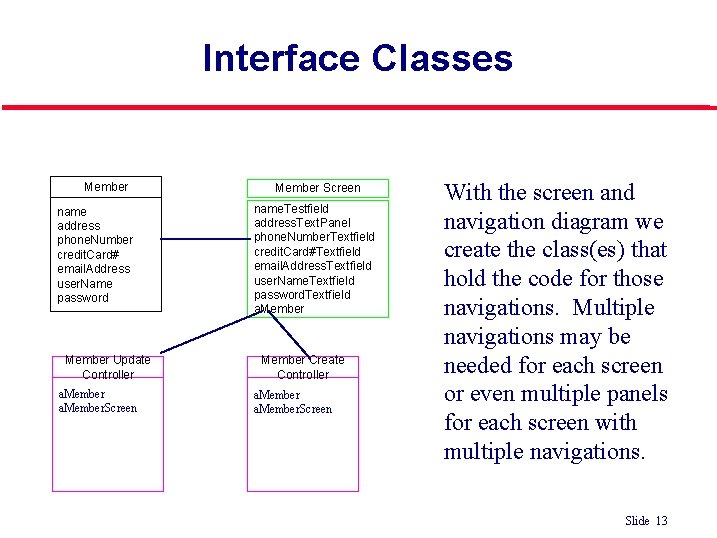 Interface Classes

Member

name
address
phoneNumber
creditCard#
emailAddress
userName
password

Member Screen

nameTestfield
addressTextPanel
phoneNumberTextfield
creditCard#Textfield
emailAddressTextfield
userNameTextfield
passwordTextfield
aMember

Member Update Controller

aMember
aMemberScreen

Member Create Controller

aMember
aMemberScreen

With the screen and navigation diagram we create the class(es) that hold the code for those navigations. Multiple navigations may be needed for each screen or even multiple panels for each screen with multiple navigations.

Slide 13